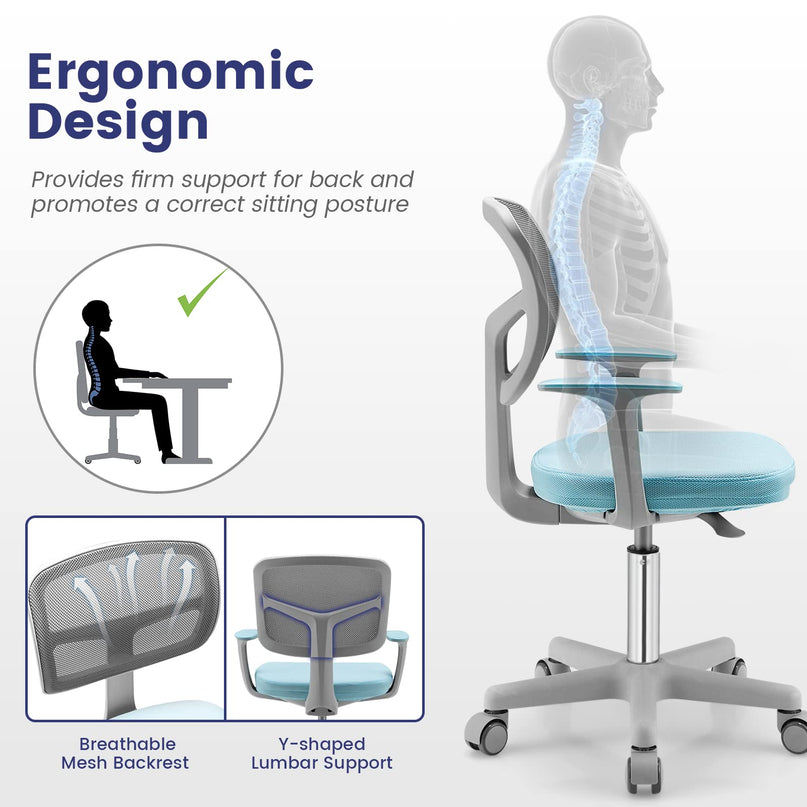 Ergonomic Design

Provides firm support for back and promotes a correct sitting posture

Breathable Mesh Backrest

Y-shaped Lumbar Support